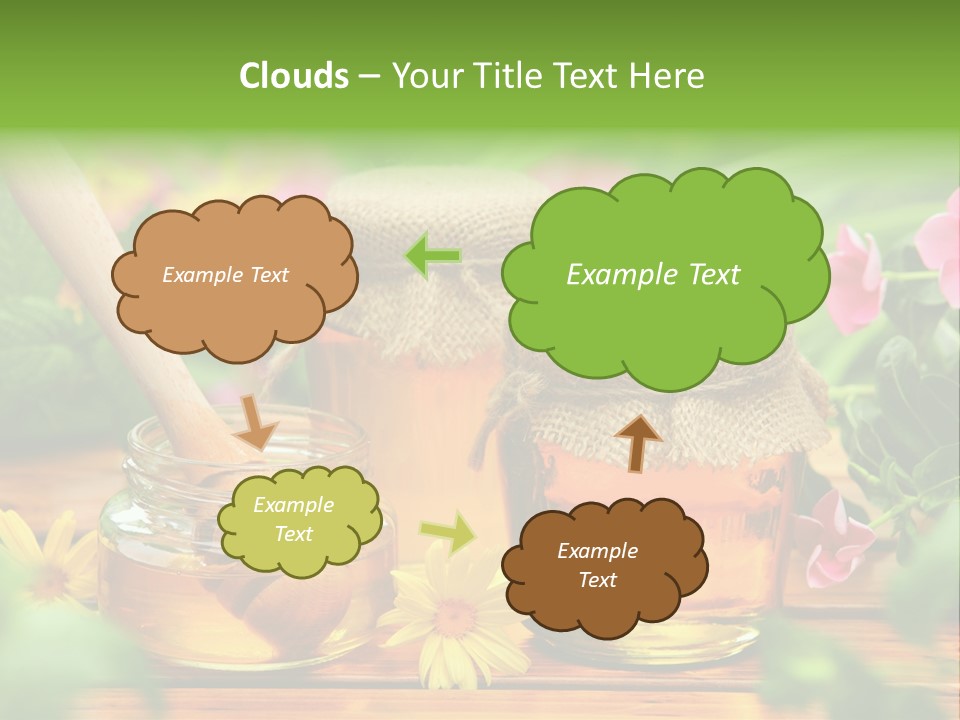 Clouds – Your Title Text Here

Example Text

Example Text

Example Text

Example Text